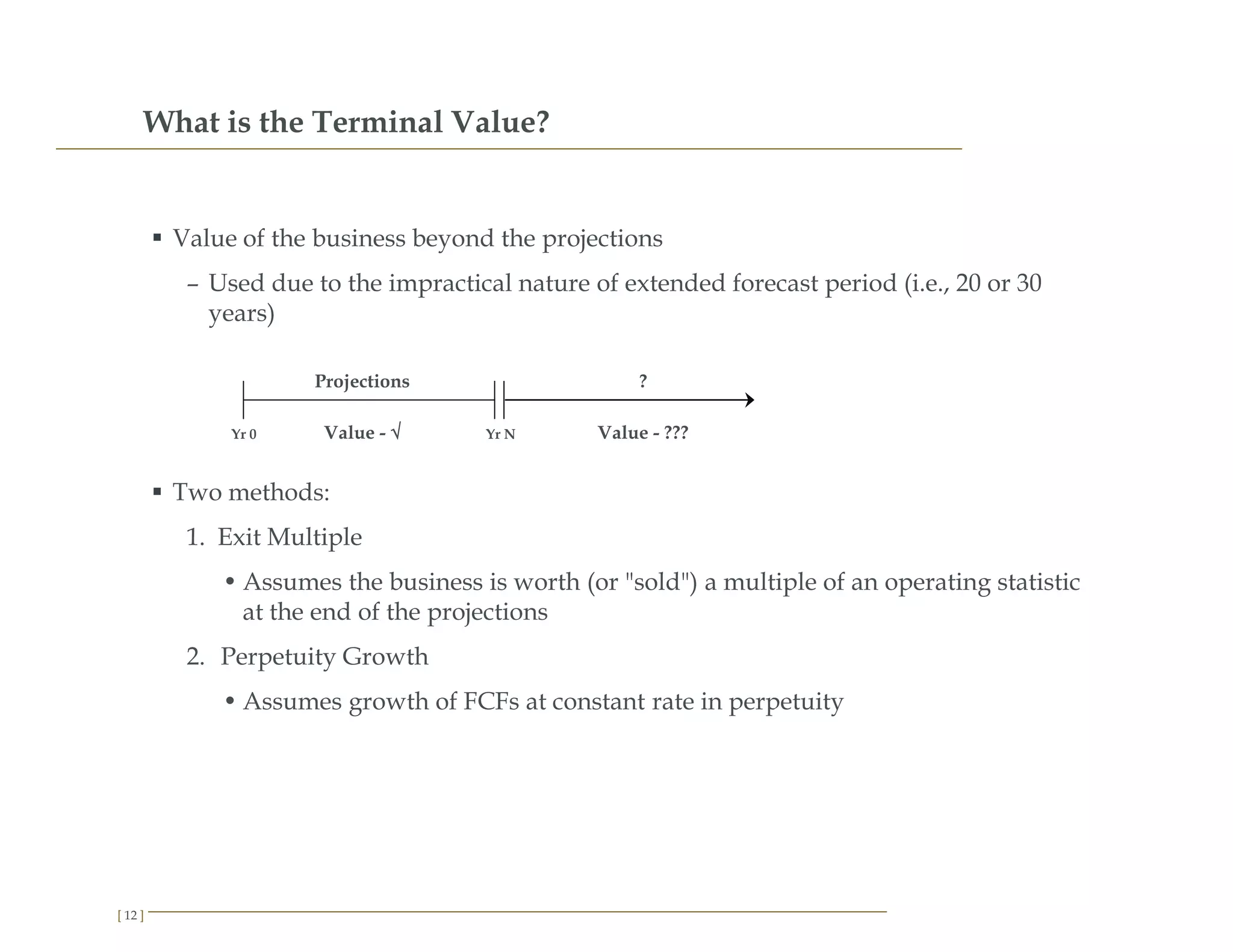 What is the Terminal Value?

▪ Value of the business beyond the projections

– Used due to the impractical nature of extended forecast period (i.e., 20 or 30 years)

Projections

?

Yr 0

Value - √

Yr N

Value - ???

▪ Two methods:

1. Exit Multiple

• Assumes the business is worth (or "sold") a multiple of an operating statistic at the end of the projections

2. Perpetuity Growth

• Assumes growth of FCFs at constant rate in perpetuity

[ 12 ]